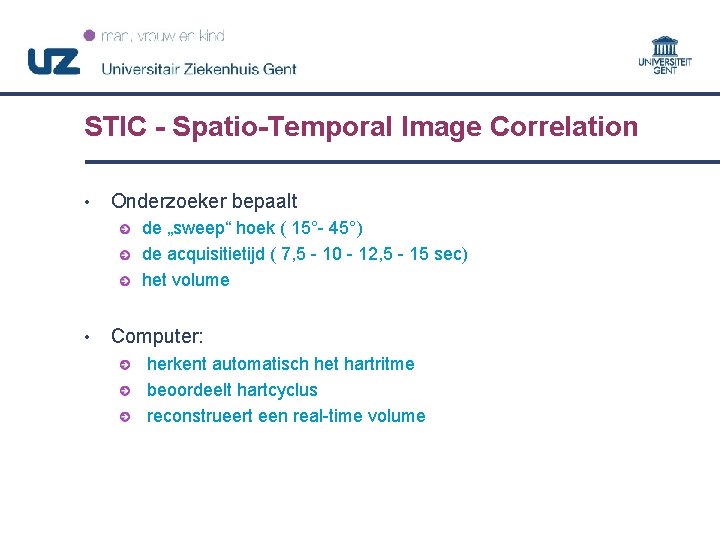 man, vrouw en kind

UZ Universitair Ziekenhuis Gent

UNIVERSITEIT GENT

STIC - Spatio-Temporal Image Correlation

• Onderzoeker bepaalt
 de „sweep“ hoek ( 15°- 45°)
 de acquisitietijd ( 7,5 - 10 - 12,5 - 15 sec)
 het volume

• Computer:
 herkent automatisch het hartritme
 beoordeelt hartcyclus
 reconstrueert een real-time volume